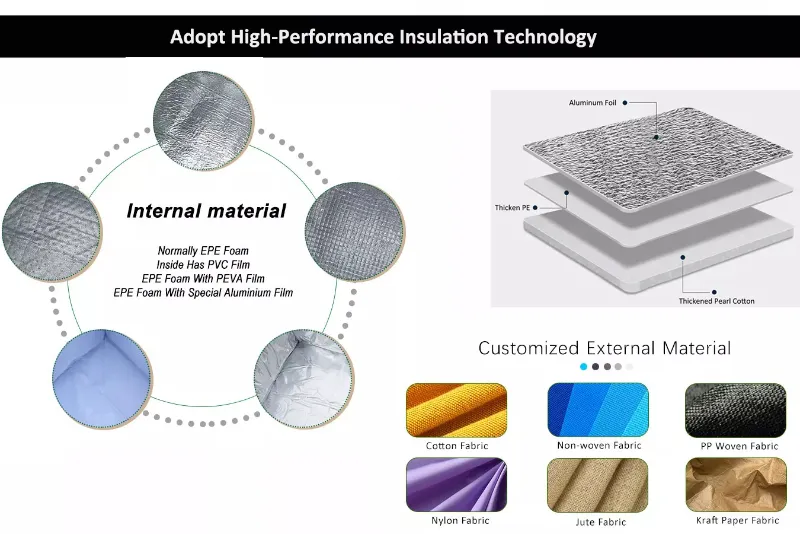 Adopt High-Performance Insulation Technology

Internal material

Normally EPE Foam
Inside Has PVC Film
EPE Foam With PEVA Film
EPE Foam With Special Aluminium Film

Aluminum Foil

Thicken PE

Thickened Pearl Cotton

Customized External Material

Cotton Fabric

Non-woven Fabric

PP Woven Fabric

Nylon Fabric

Jute Fabric

Kraft Paper Fabric